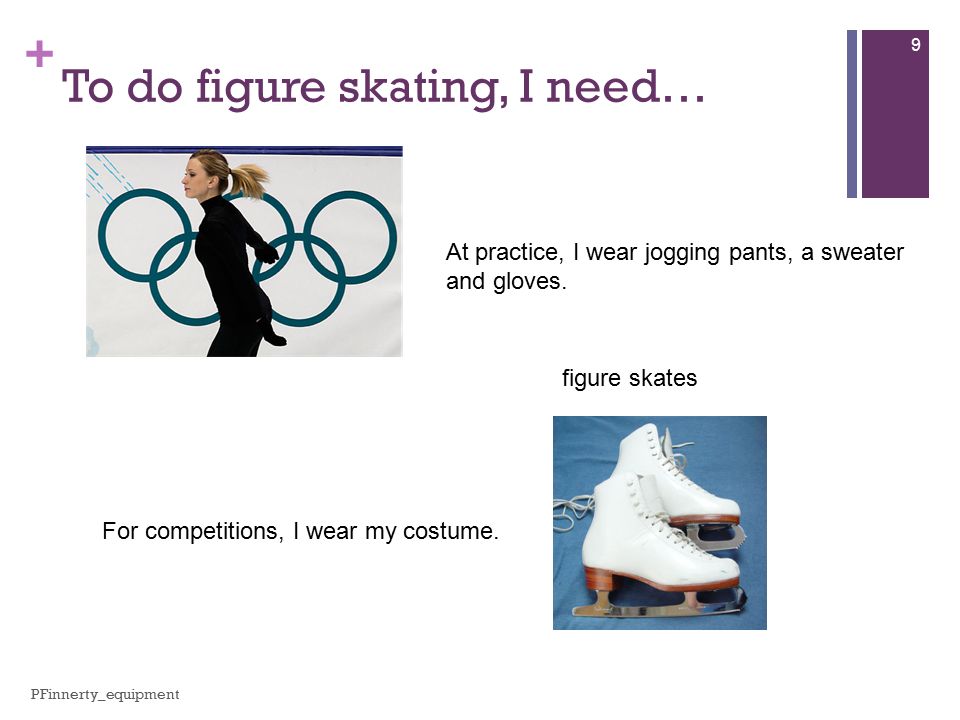 +
To do figure skating, I need…

9

At practice, I wear jogging pants, a sweater and gloves.

figure skates

For competitions, I wear my costume.

PFinnerty_equipment